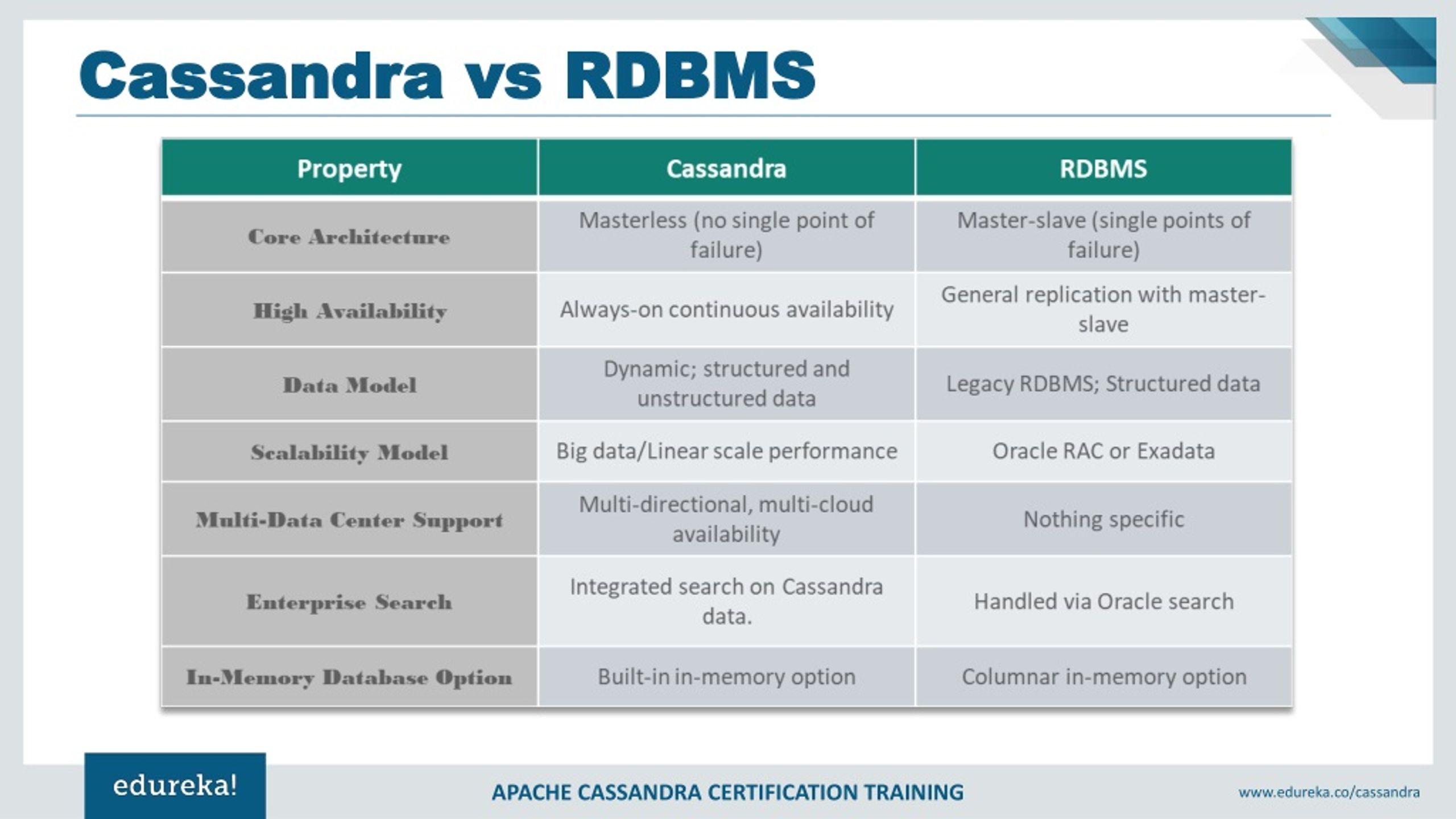 Cassandra vs RDBMS

| Property | Cassandra | RDBMS |
|---|---|---|
| Core Architecture | Masterless (no single point of failure) | Master-slave (single points of failure) |
| High Availability | Always-on continuous availability | General replication with master-slave |
| Data Model | Dynamic; structured and unstructured data | Legacy RDBMS; Structured data |
| Scalability Model | Big data/Linear scale performance | Oracle RAC or Exadata |
| Multi-Data Center Support | Multi-directional, multi-cloud availability | Nothing specific |
| Enterprise Search | Integrated search on Cassandra data. | Handled via Oracle search |
| In-Memory Database Option | Built-in in-memory option | Columnar in-memory option |

edureka!

APACHE CASSANDRA CERTIFICATION TRAINING

www.edureka.co/cassandra